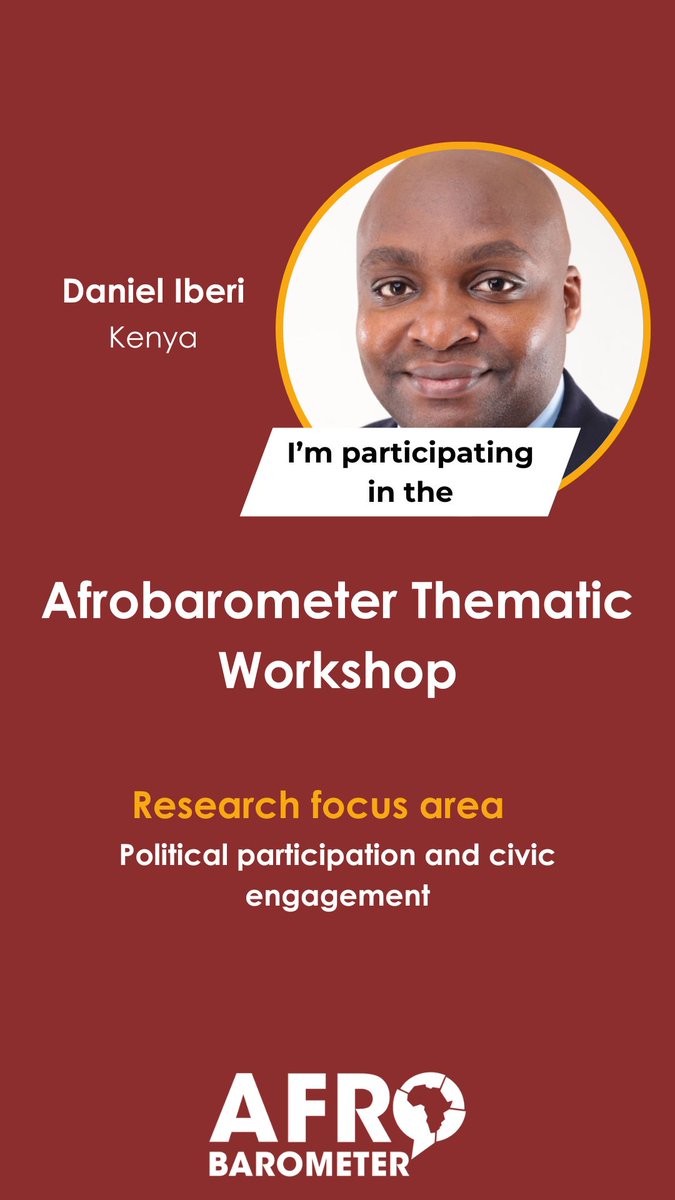 Daniel Iberi
Kenya

I'm participating in the

Afrobarometer Thematic Workshop

Research focus area
Political participation and civic engagement

AFRO
BAROMETER